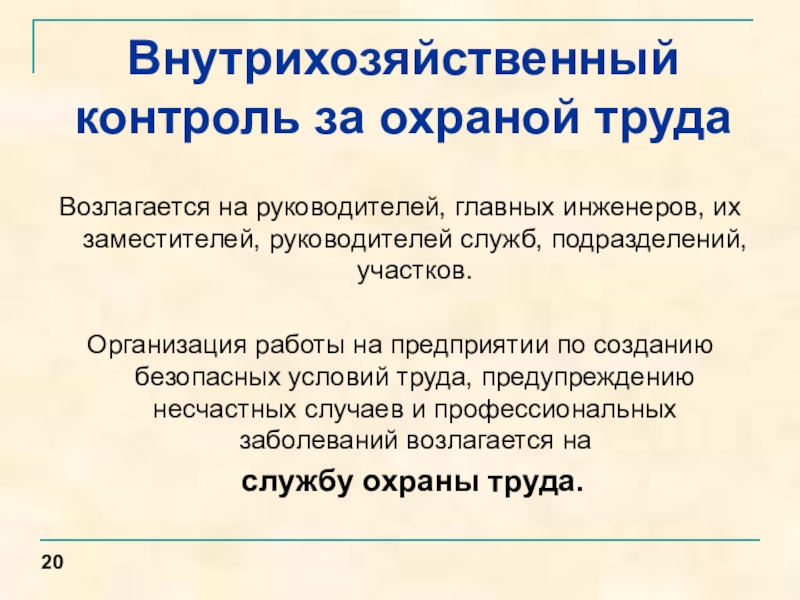 Внутрихозяйственный контроль за охраной труда

Возлагается на руководителей, главных инженеров, их заместителей, руководителей служб, подразделений, участков.

Организация работы на предприятии по созданию безопасных условий труда, предупреждению несчастных случаев и профессиональных заболеваний возлагается на

службу охраны труда.

20